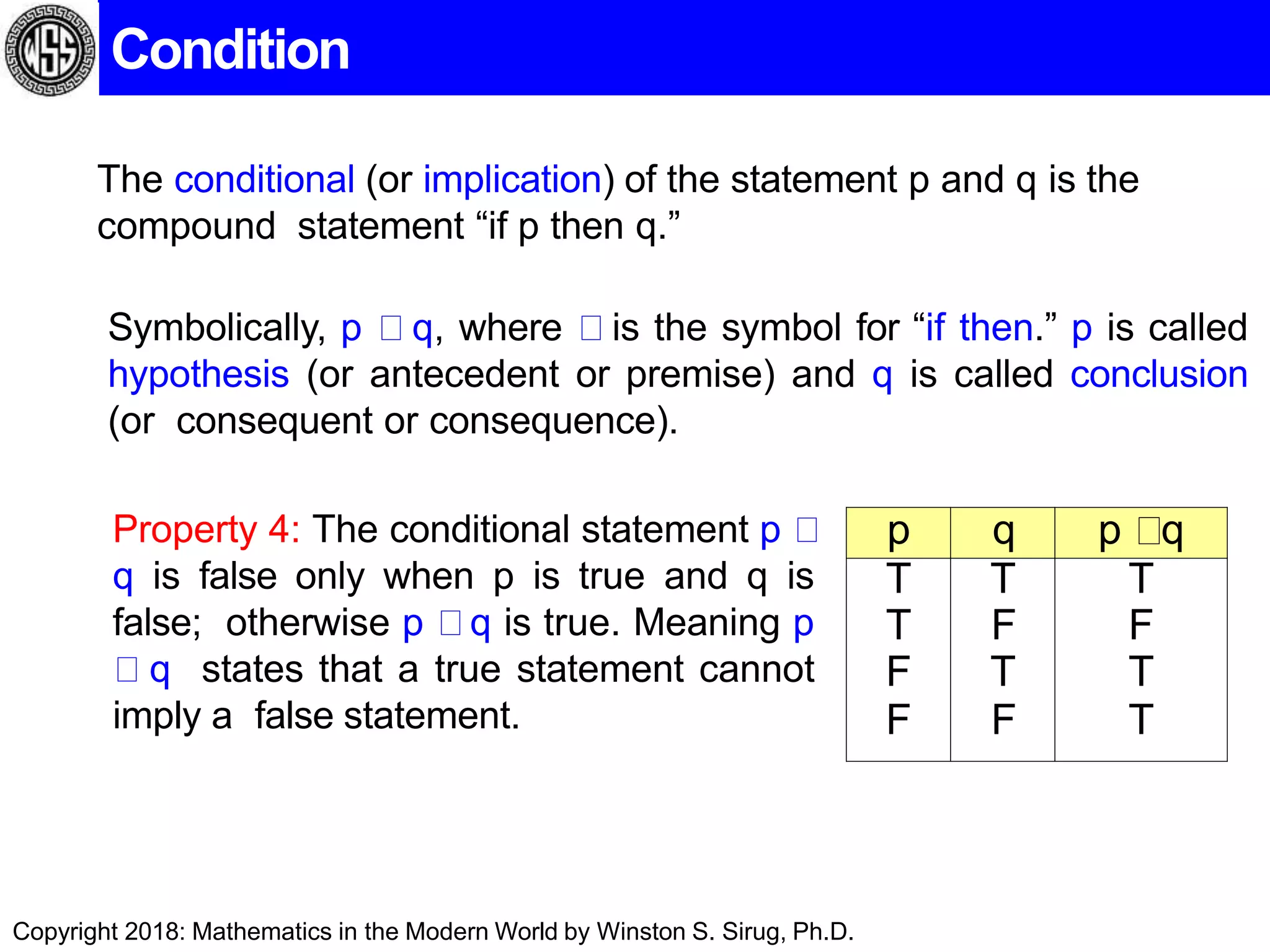 WSS

Condition

The conditional (or implication) of the statement p and q is the compound statement “if p then q.”

Symbolically, p □ q, where □ is the symbol for “if then.” p is called hypothesis (or antecedent or premise) and q is called conclusion (or consequent or consequence).

Property 4: The conditional statement p □ q is false only when p is true and q is false; otherwise p □ q is true. Meaning p □ q states that a true statement cannot imply a false statement.

| p | q | p □q |
|---|---|---|
| T | T | T |
| T | F | F |
| F | T | T |
| F | F | T |

Copyright 2018: Mathematics in the Modern World by Winston S. Sirug, Ph.D.